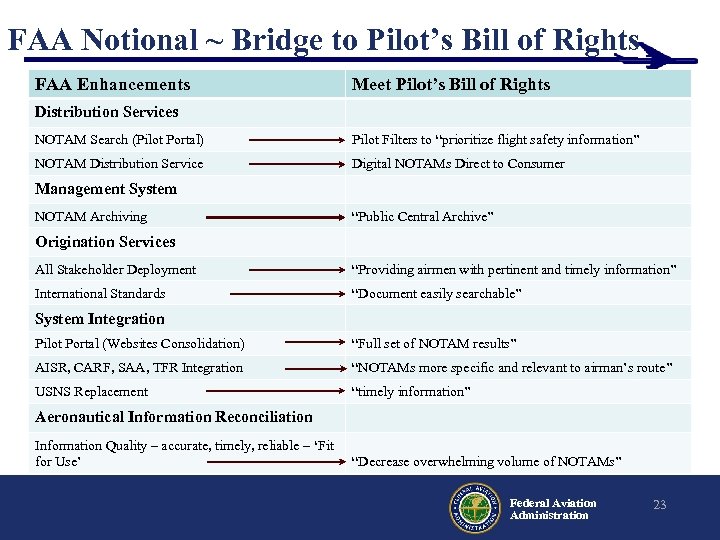 FAA Notional ~ Bridge to Pilot's Bill of Rights

| FAA Enhancements | Meet Pilot's Bill of Rights |
|---|---|
| Distribution Services | |
| NOTAM Search (Pilot Portal) | Pilot Filters to "prioritize flight safety information" |
| NOTAM Distribution Service | Digital NOTAMs Direct to Consumer |
| Management System | |
| NOTAM Archiving | "Public Central Archive" |
| Origination Services | |
| All Stakeholder Deployment | "Providing airmen with pertinent and timely information" |
| International Standards | "Document easily searchable" |
| System Integration | |
| Pilot Portal (Websites Consolidation) | "Full set of NOTAM results" |
| AISR, CARF, SAA, TFR Integration | "NOTAMs more specific and relevant to airman's route" |
| USNS Replacement | "timely information" |
| Aeronautical Information Reconciliation | |
| Information Quality – accurate, timely, reliable – 'Fit for Use' | "Decrease overwhelming volume of NOTAMs" |

FEDERAL AVIATION ADMINISTRATION

Federal Aviation Administration

23